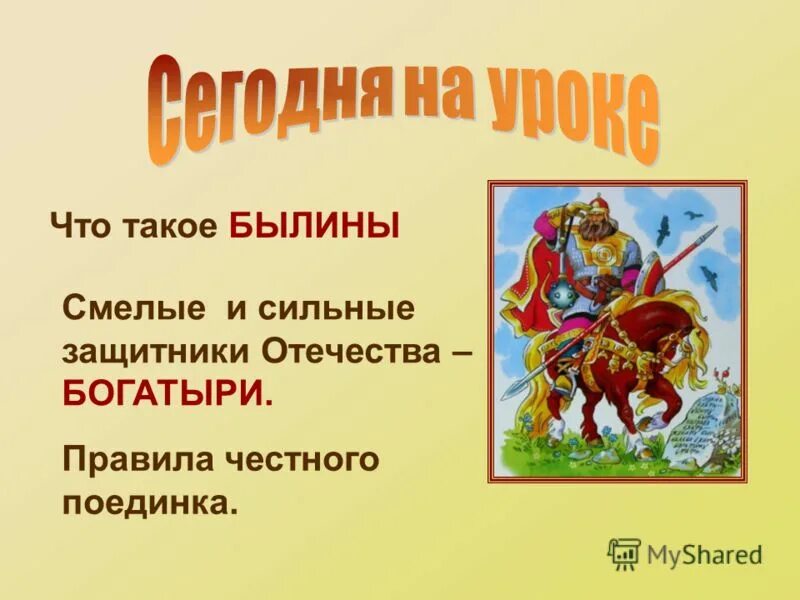 Сегодня на уроке

Что такое БЫЛИНЫ

Смелые и сильные защитники Отечества – БОГАТЫРИ.

Правила честного поединка.

MyShared